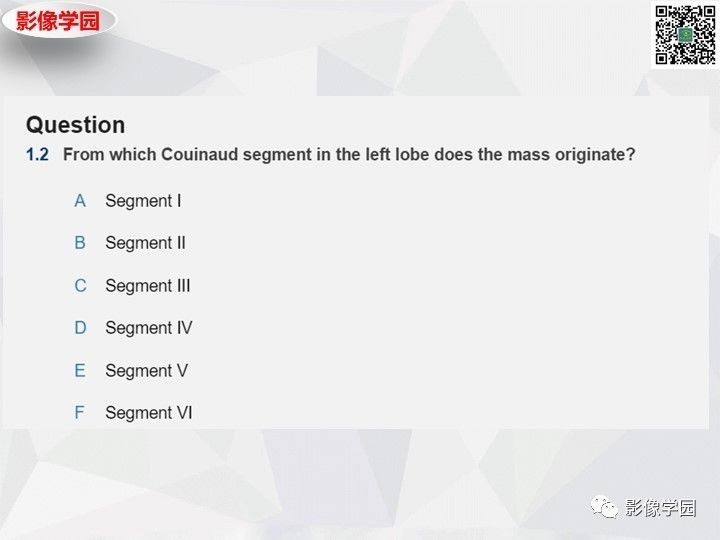 影像学园

Question

1.2 From which Couinaud segment in the left lobe does the mass originate?

A Segment I

B Segment II

C Segment III

D Segment IV

E Segment V

F Segment VI

影像学园